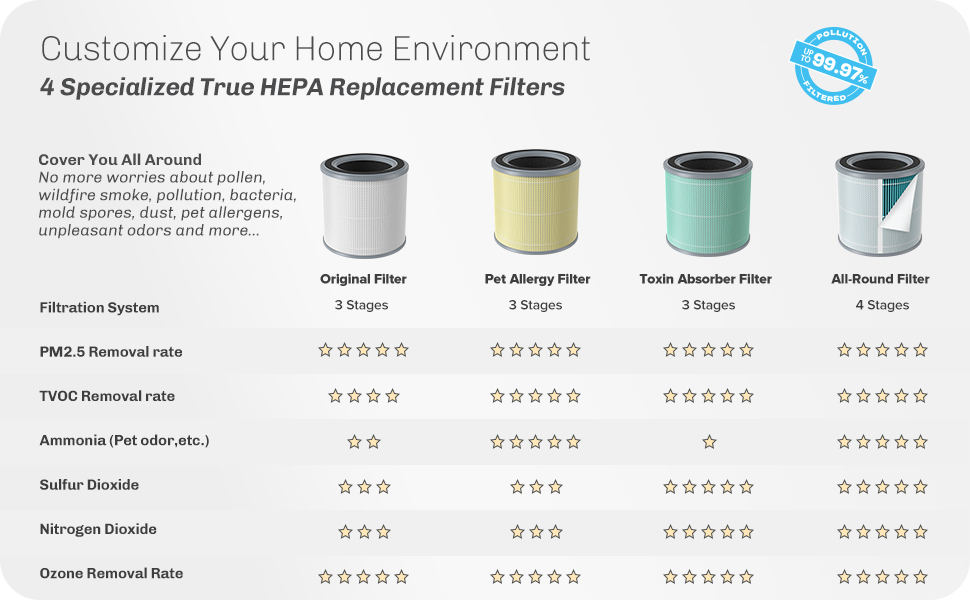 Customize Your Home Environment
4 Specialized True HEPA Replacement Filters

POLLUTION UP TO 99.97% FILTERED

Cover You All Around
No more worries about pollen, wildfire smoke, pollution, bacteria, mold spores, dust, pet allergens, unpleasant odors and more...

| | Original Filter | Pet Allergy Filter | Toxin Absorber Filter | All-Round Filter |
|---|---|---|---|---|
| Filtration System | 3 Stages | 3 Stages | 3 Stages | 4 Stages |
| PM2.5 Removal rate | ☆☆☆☆☆ | ☆☆☆☆☆ | ☆☆☆☆☆ | ☆☆☆☆☆ |
| TVOC Removal rate | ☆☆☆☆ | ☆☆☆☆☆ | ☆☆☆☆☆ | ☆☆☆☆☆ |
| Ammonia (Pet odor,etc.) | ☆☆ | ☆☆☆☆☆ | ☆ | ☆☆☆☆☆ |
| Sulfur Dioxide | ☆☆☆ | ☆☆☆ | ☆☆☆☆☆ | ☆☆☆☆☆ |
| Nitrogen Dioxide | ☆☆☆ | ☆☆☆ | ☆☆☆☆☆ | ☆☆☆☆☆ |
| Ozone Removal Rate | ☆☆☆☆☆ | ☆☆☆☆☆ | ☆☆☆☆☆ | ☆☆☆☆☆ |